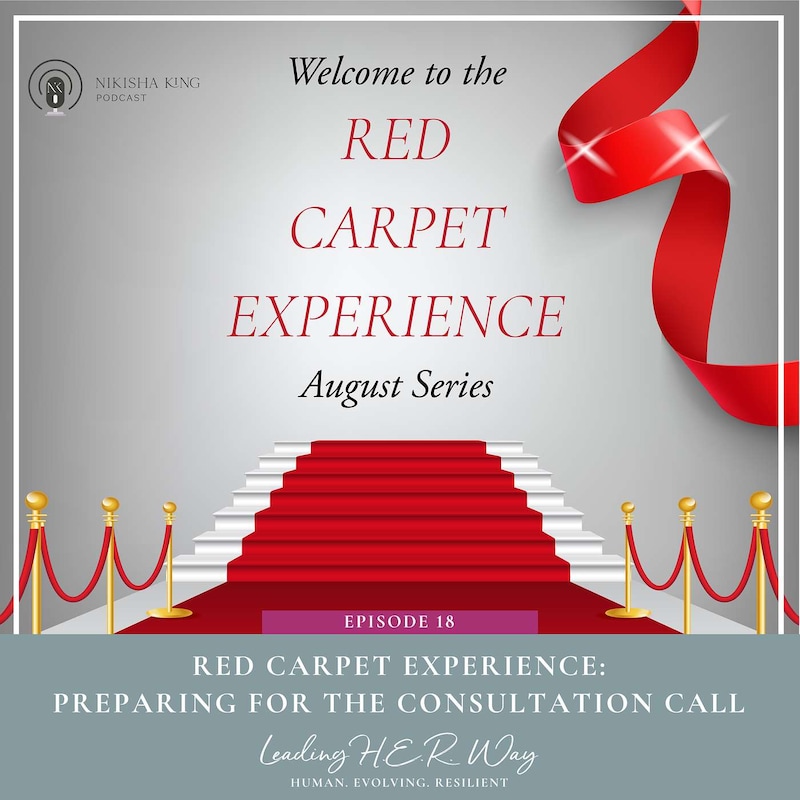 NK
NIKISHA KING
PODCAST

Welcome to the
RED
CARPET
EXPERIENCE
August Series

EPISODE 18

RED CARPET EXPERIENCE:
PREPARING FOR THE CONSULTATION CALL

Leading H.E.R. Way
HUMAN. EVOLVING. RESILIENT